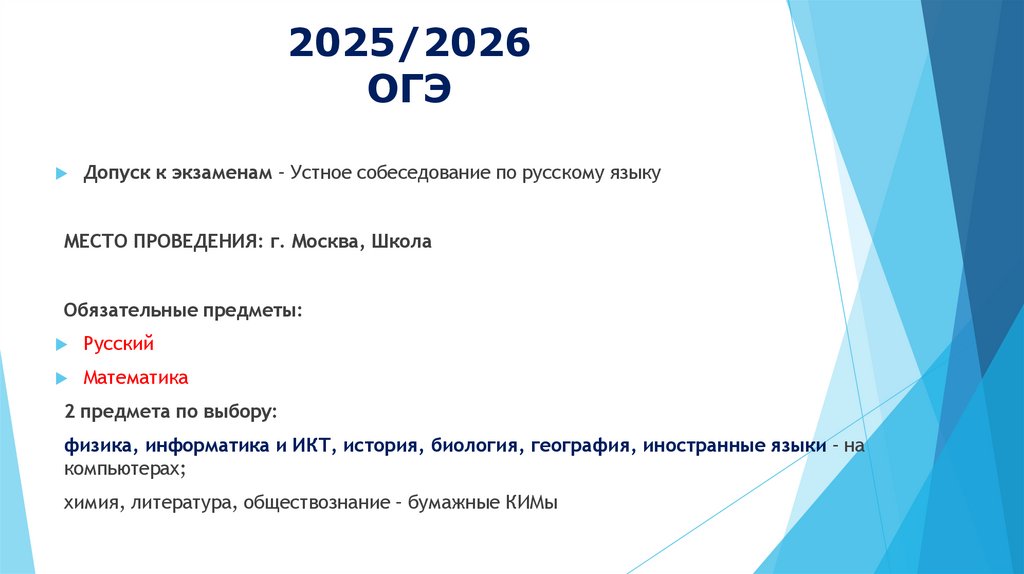 2025/2026
ОГЭ

Допуск к экзаменам – Устное собеседование по русскому языку

МЕСТО ПРОВЕДЕНИЯ: г. Москва, Школа

Обязательные предметы:

Русский

Математика

2 предмета по выбору:

физика, информатика и ИКТ, история, биология, география, иностранные языки – на компьютерах;

химия, литература, обществознание – бумажные КИМы